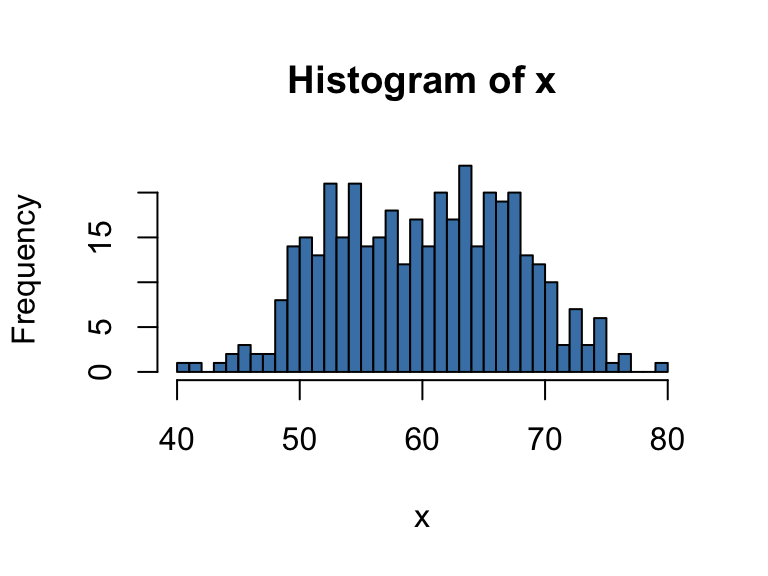 Histogram of x

Frequency

0
5
15

40
50
60
70
80

x